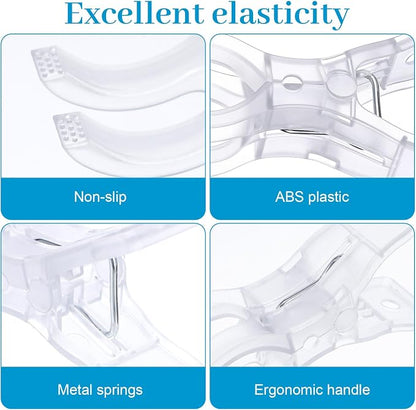 Excellent elasticity

Non-slip

ABS plastic

Metal springs

Ergonomic handle